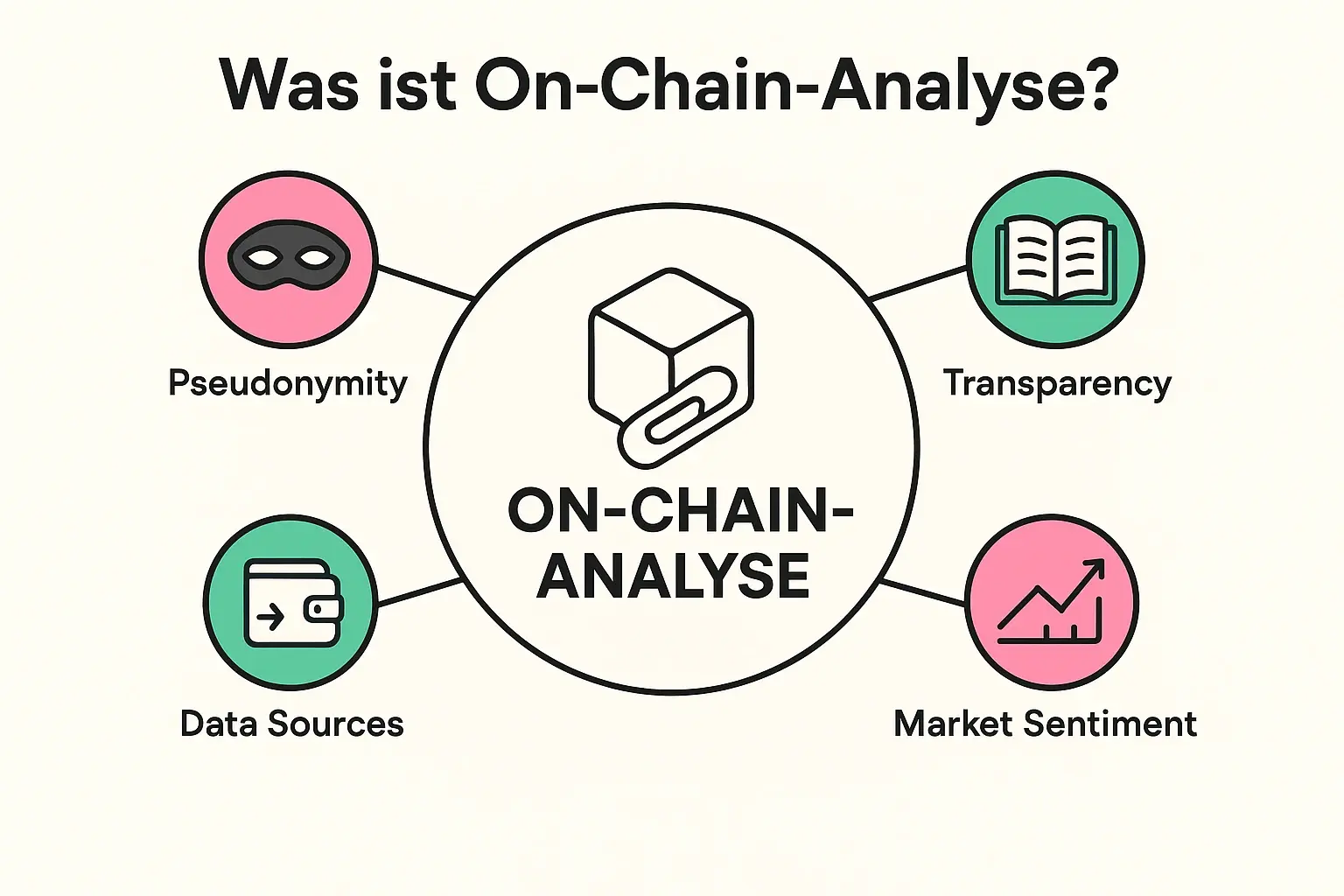 Was ist On-Chain-Analyse?

Pseudonymity

Transparency

ON-CHAIN-ANALYSE

Data Sources

Market Sentiment